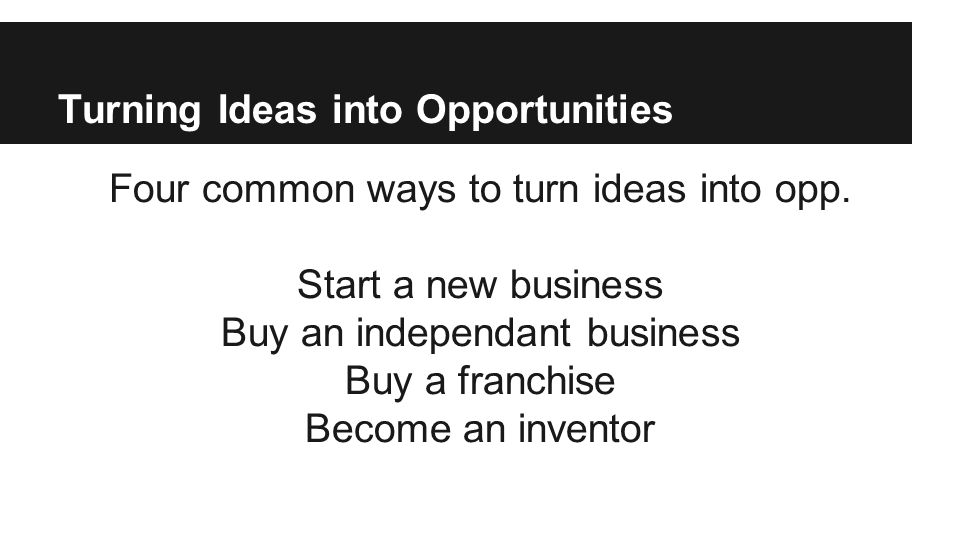 Turning Ideas into Opportunities

Four common ways to turn ideas into opp.

Start a new business
Buy an independant business
Buy a franchise
Become an inventor